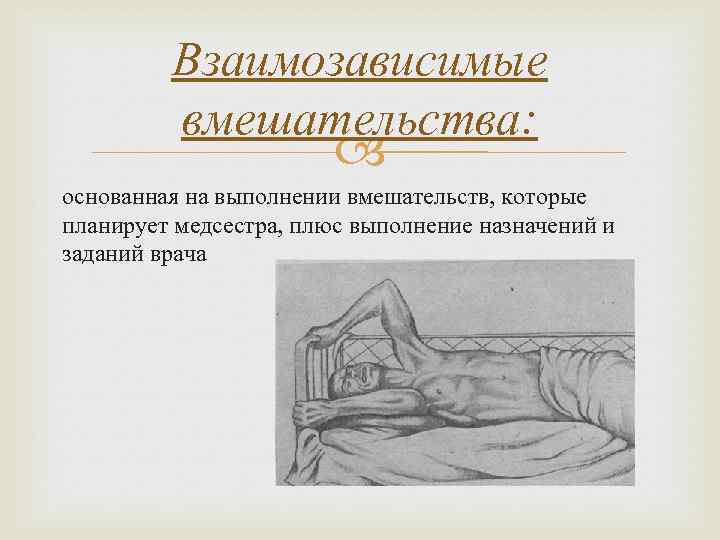 Взаимозависимые вмешательства:

основанная на выполнении вмешательств, которые планирует медсестра, плюс выполнение назначений и заданий врача